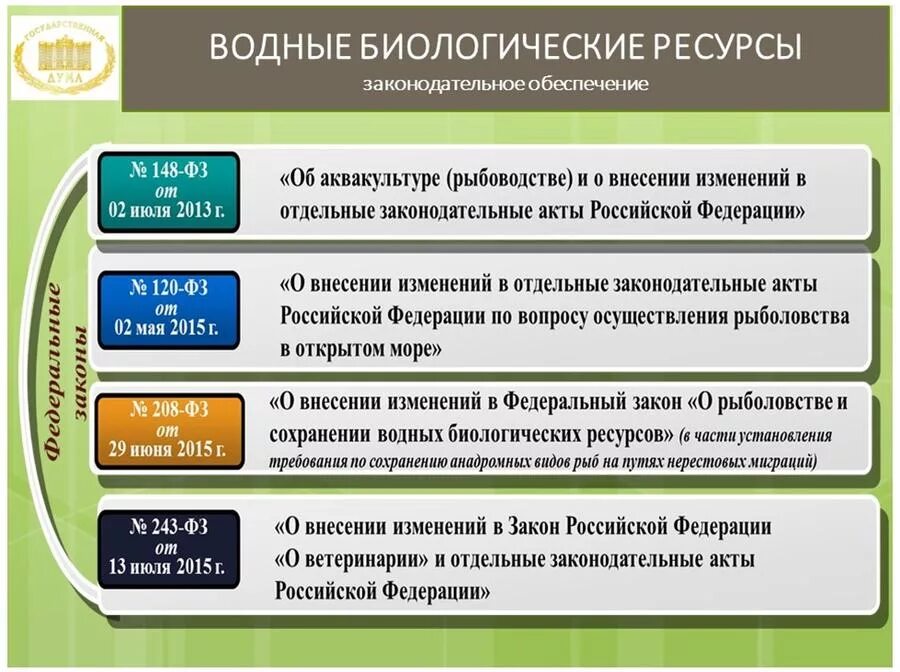 ГОСУДАРСТВЕННАЯ ДУМА

ВОДНЫЕ БИОЛОГИЧЕСКИЕ РЕСУРСЫ

законодательное обеспечение

Федеральные законы

№ 148-ФЗ от 02 июля 2013 г.

«Об аквакультуре (рыбоводстве) и о внесении изменений в отдельные законодательные акты Российской Федерации»

№ 120-ФЗ от 02 мая 2015 г.

«О внесении изменений в отдельные законодательные акты Российской Федерации по вопросу осуществления рыболовства в открытом море»

№ 208-ФЗ от 29 июня 2015 г.

«О внесении изменений в Федеральный закон «О рыболовстве и сохранении водных биологических ресурсов» (в части установления требования по сохранению анадромных видов рыб на путях нерестовых миграций)

№ 243-ФЗ от 13 июля 2015 г.

«О внесении изменений в Закон Российской Федерации «О ветеринарии» и отдельные законодательные акты Российской Федерации»